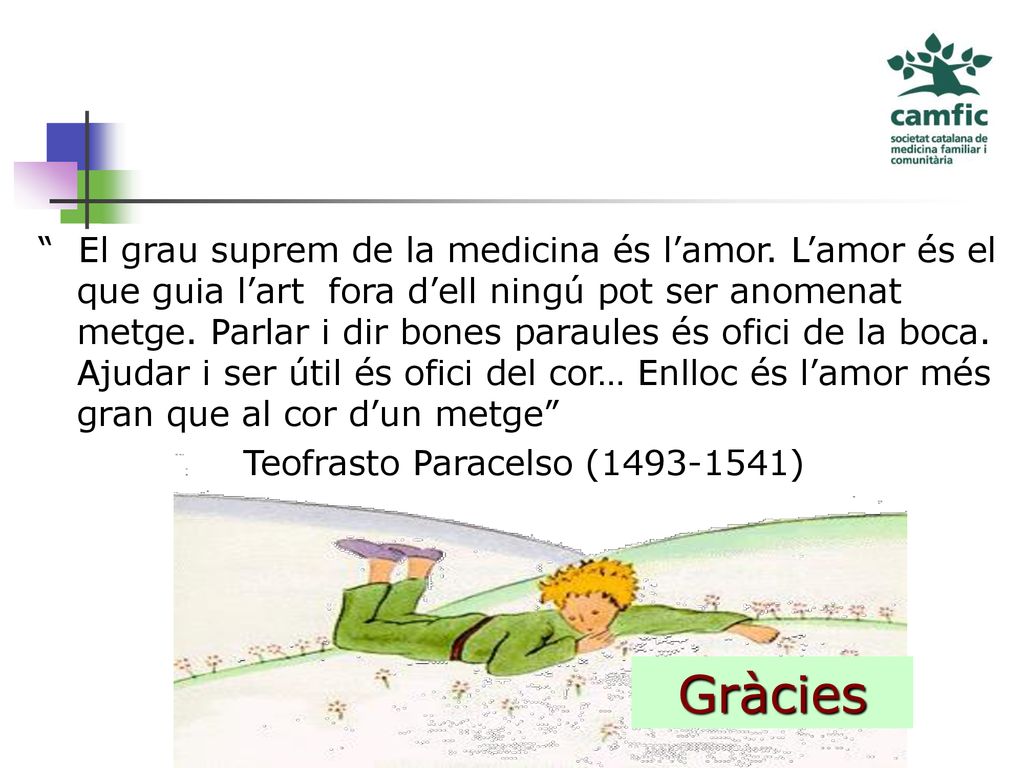 camfic
societat catalana de medicina familiar i comunitària

“ El grau suprem de la medicina és l’amor. L’amor és el que guia l’art fora d’ell ningú pot ser anomenat metge. Parlar i dir bones paraules és ofici de la boca. Ajudar i ser útil és ofici del cor… Enlloc és l’amor més gran que al cor d’un metge”

Teofrasto Paracelso (1493-1541)

Gràcies